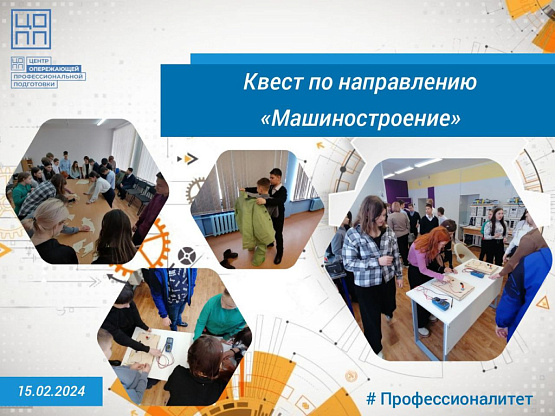 ЦО
ПП

ЦО
ПП
ЦЕНТР
ОПЕРЕЖАЮЩЕЙ
ПРОФЕССИОНАЛЬНОЙ
ПОДГОТОВКИ

Квест по направлению
«Машиностроение»

15.02.2024

# Профессионалитет